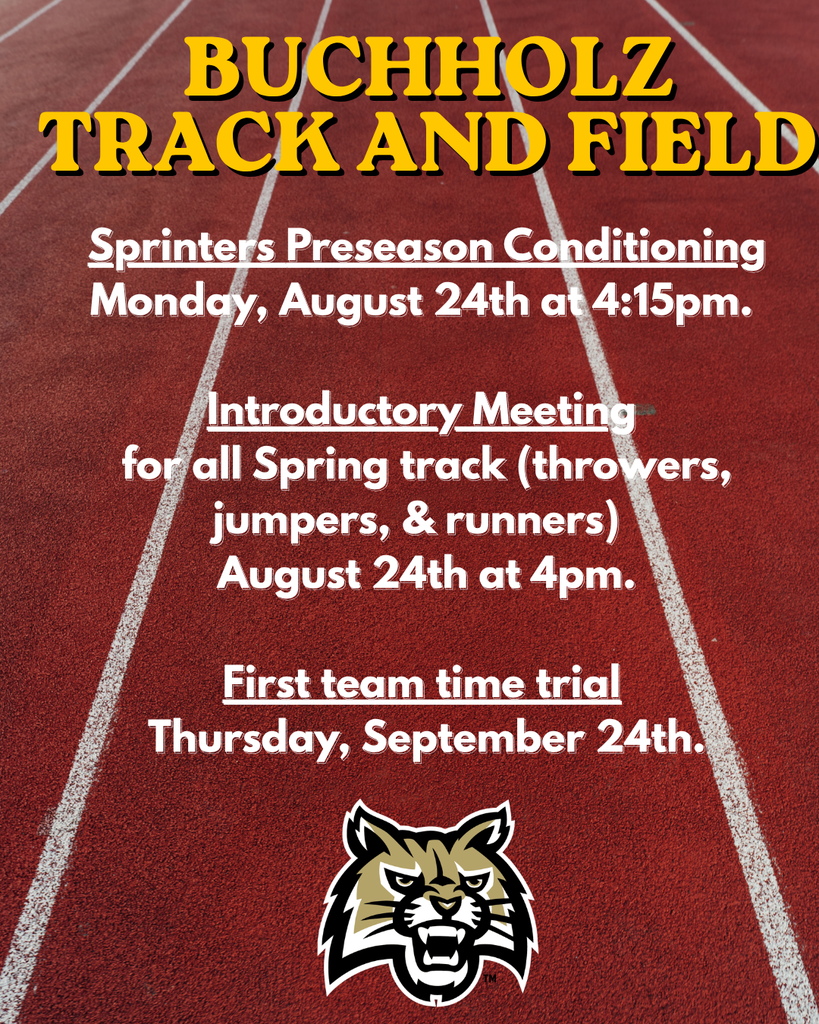 BUCHHOLZ
TRACK AND FIELD

Sprinters Preseason Conditioning
Monday, August 24th at 4:15pm.

Introductory Meeting
for all Spring track (throwers, jumpers, & runners)
August 24th at 4pm.

First team time trial
Thursday, September 24th.

TM